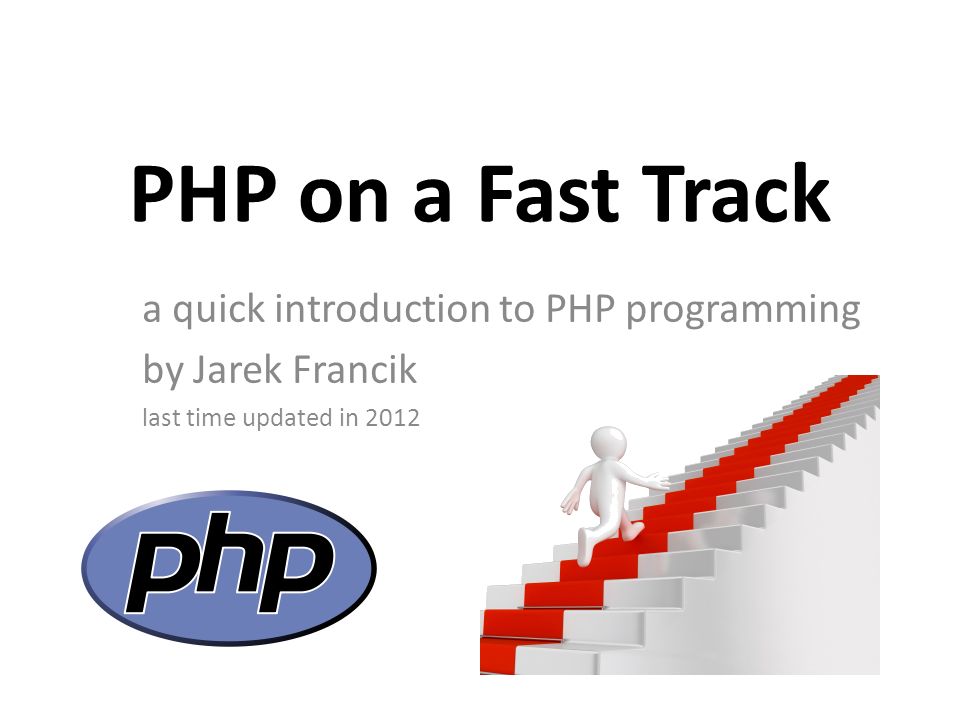 PHP on a Fast Track

a quick introduction to PHP programming

by Jarek Francik

last time updated in 2012

php